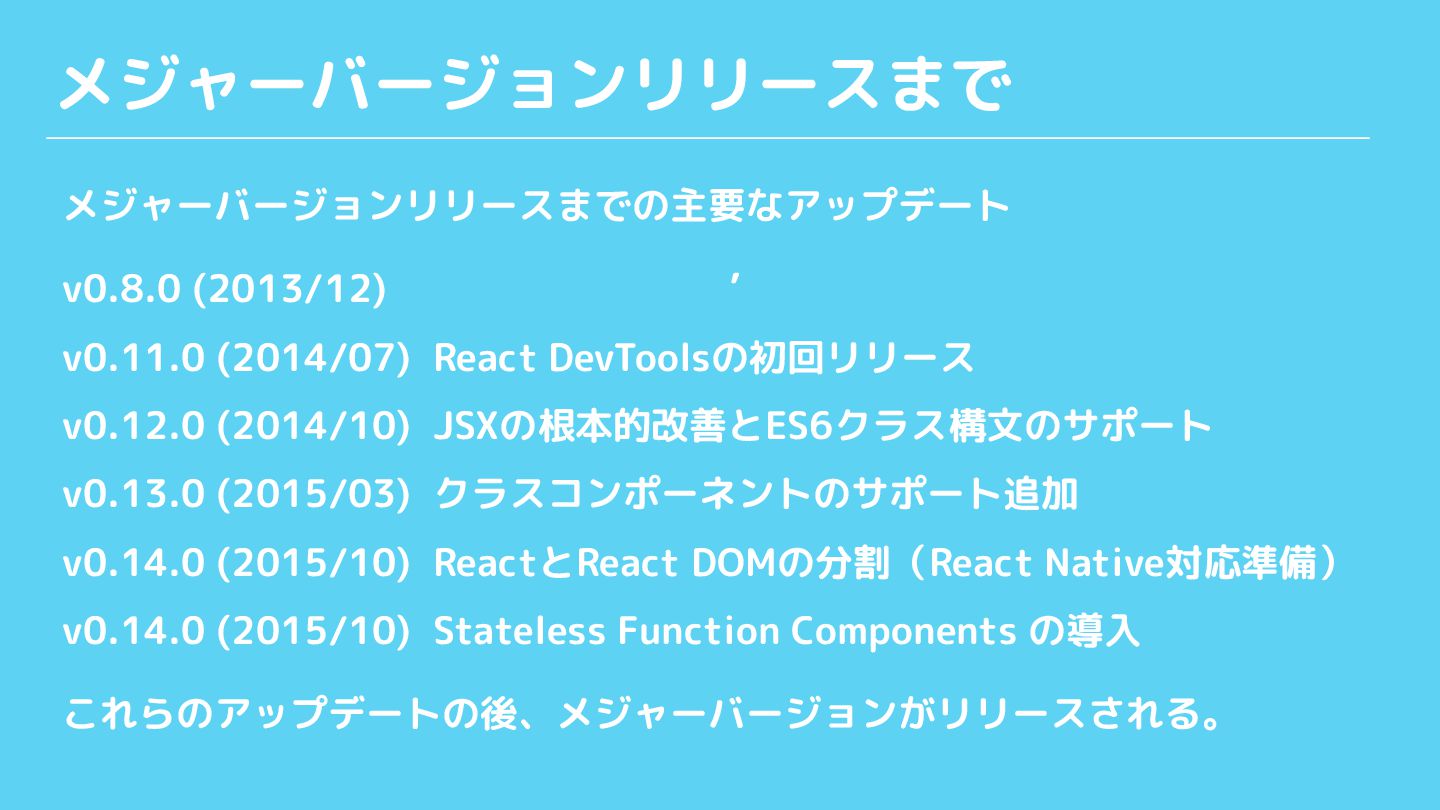 メジャーバージョンリリースまで

メジャーバージョンリリースまでの主要なアップデート

v0.8.0 (2013/12) ’

v0.11.0 (2014/07) React DevToolsの初回リリース

v0.12.0 (2014/10) JSXの根本的改善とES6クラス構文のサポート

v0.13.0 (2015/03) クラスコンポーネントのサポート追加

v0.14.0 (2015/10) ReactとReact DOMの分割（React Native対応準備）

v0.14.0 (2015/10) Stateless Function Components の導入

これらのアップデートの後、メジャーバージョンがリリースされる。